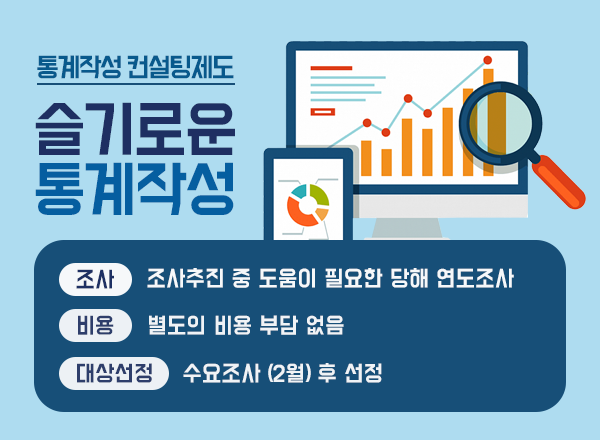 통계작성 컨설팅제도

슬기로운
통계작성

조사 조사추진 중 도움이 필요한 당해 연도조사

비용 별도의 비용 부담 없음

대상선정 수요조사 (2월) 후 선정